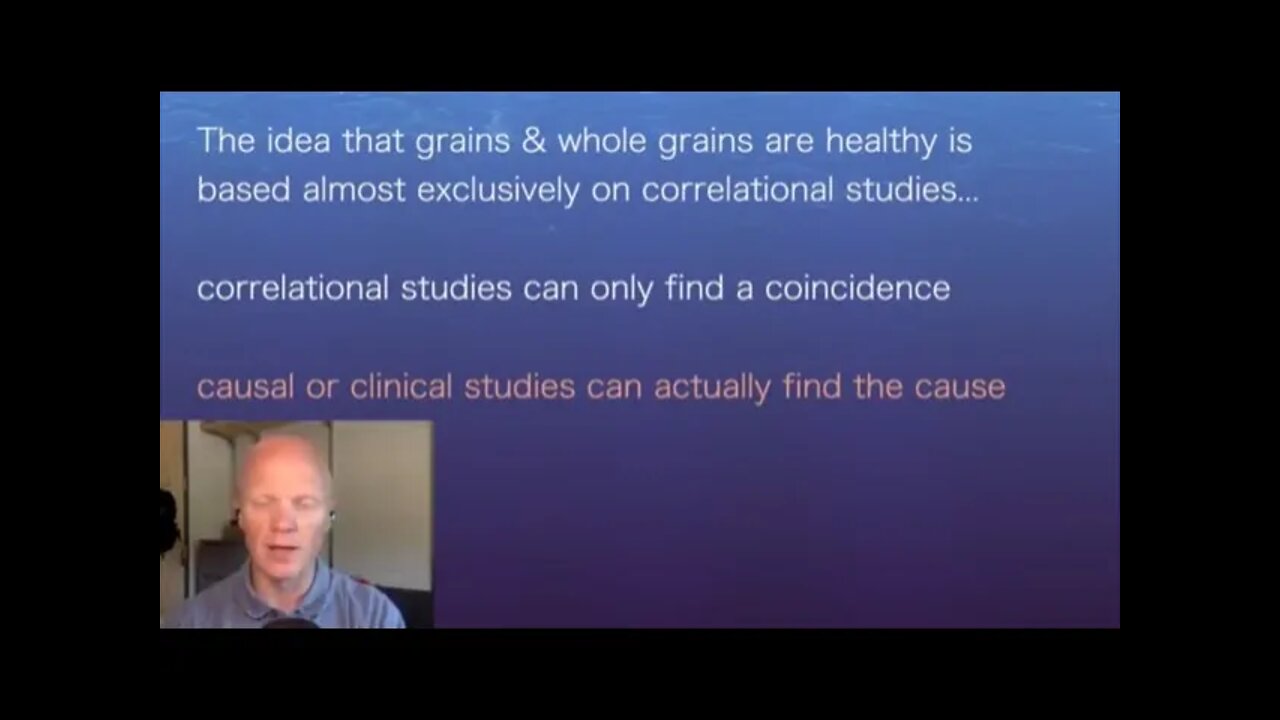 The idea that grains & whole grains are healthy is based almost exclusively on correlational studies...

correlational studies can only find a coincidence

causal or clinical studies can actually find the cause